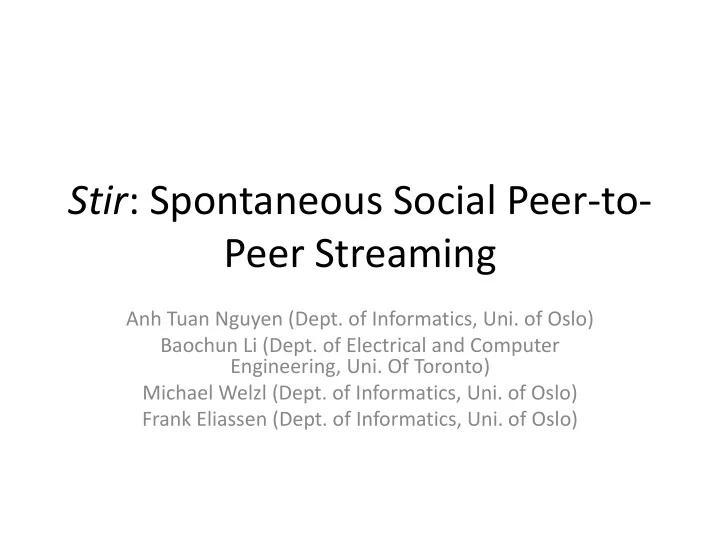 Stir: Spontaneous Social Peer-to-Peer Streaming

Anh Tuan Nguyen (Dept. of Informatics, Uni. of Oslo)
Baochun Li (Dept. of Electrical and Computer Engineering, Uni. Of Toronto)
Michael Welzl (Dept. of Informatics, Uni. of Oslo)
Frank Eliassen (Dept. of Informatics, Uni. of Oslo)